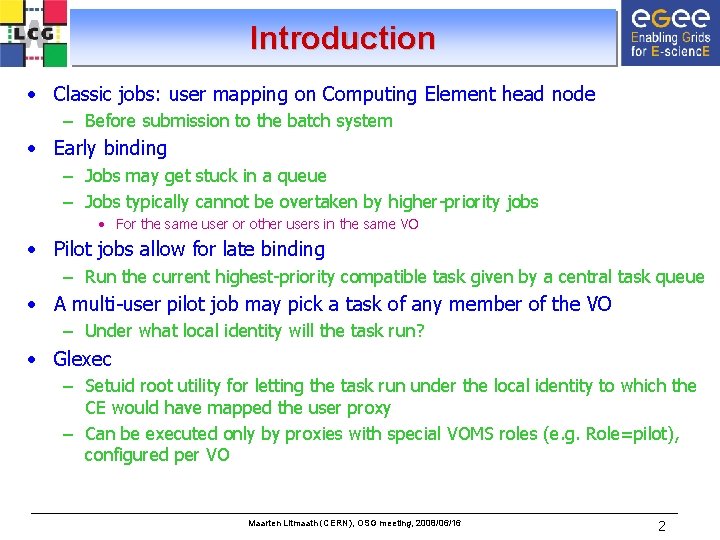 LCG

Introduction

eGee Enabling Grids for E-sciencE

• Classic jobs: user mapping on Computing Element head node
  – Before submission to the batch system
• Early binding
  – Jobs may get stuck in a queue
  – Jobs typically cannot be overtaken by higher-priority jobs
    • For the same user or other users in the same VO
• Pilot jobs allow for late binding
  – Run the current highest-priority compatible task given by a central task queue
• A multi-user pilot job may pick a task of any member of the VO
  – Under what local identity will the task run?
• Glexec
  – Setuid root utility for letting the task run under the local identity to which the CE would have mapped the user proxy
  – Can be executed only by proxies with special VOMS roles (e.g. Role=pilot), configured per VO

Maarten Litmaath (CERN), OSG meeting, 2008/06/16

2